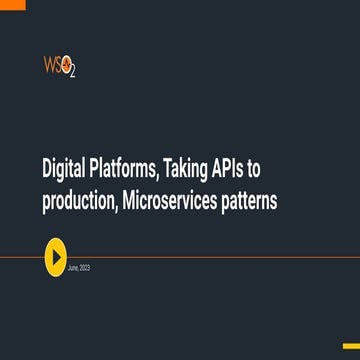 WSO2

Digital Platforms, Taking APIs to production, Microservices patterns

June, 2023